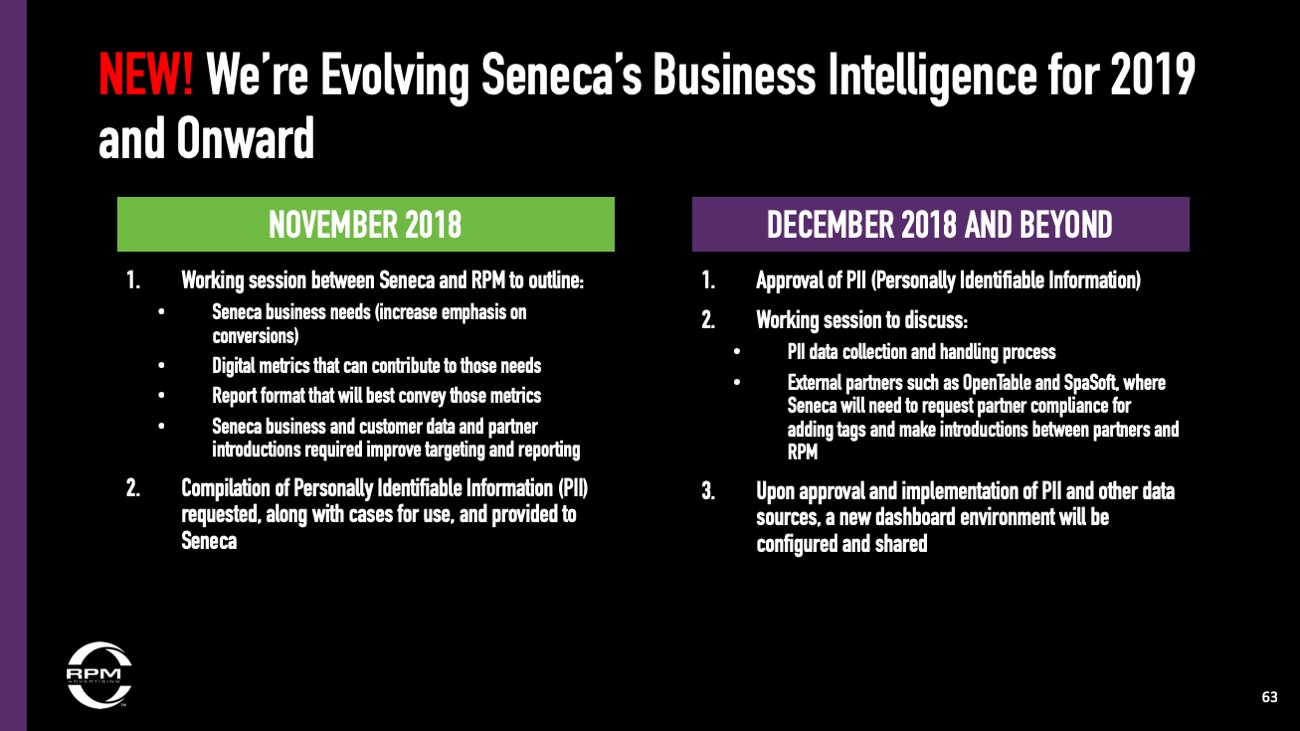 NEW! We're Evolving Seneca's Business Intelligence for 2019 and Onward

NOVEMBER 2018

1. Working session between Seneca and RPM to outline:
• Seneca business needs (increase emphasis on conversions)
• Digital metrics that can contribute to those needs
• Report format that will best convey those metrics
• Seneca business and customer data and partner introductions required improve targeting and reporting
2. Compilation of Personally Identifiable Information (PII) requested, along with cases for use, and provided to Seneca

DECEMBER 2018 AND BEYOND

1. Approval of PII (Personally Identifiable Information)
2. Working session to discuss:
• PII data collection and handling process
• External partners such as OpenTable and SpaSoft, where Seneca will need to request partner compliance for adding tags and make introductions between partners and RPM
3. Upon approval and implementation of PII and other data sources, a new dashboard environment will be configured and shared

RPM

63